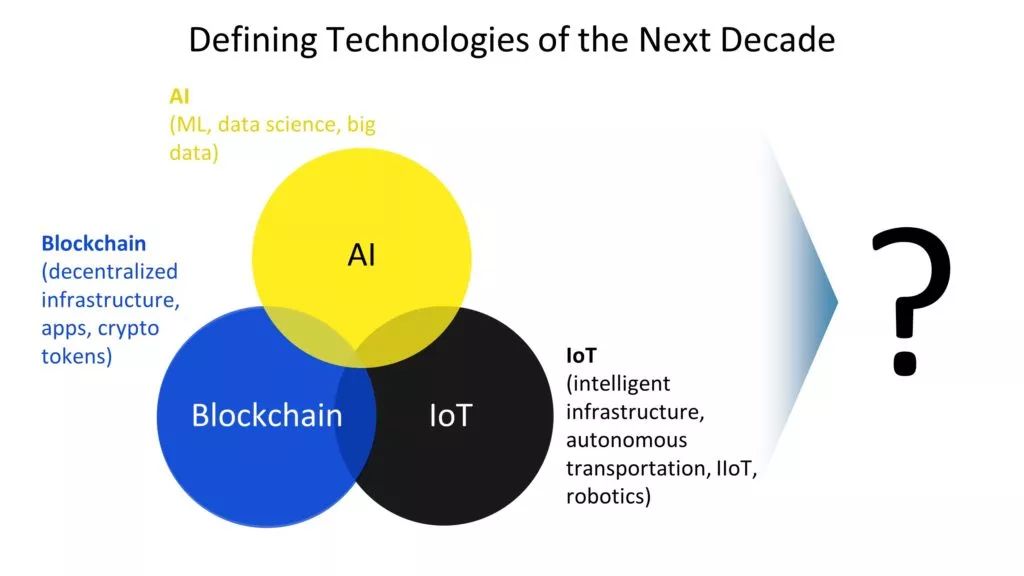 Defining Technologies of the Next Decade

AI
(ML, data science, big data)

Blockchain
(decentralized infrastructure, apps, crypto tokens)

AI

Blockchain

IoT

IoT
(intelligent infrastructure, autonomous transportation, IIoT, robotics)

?